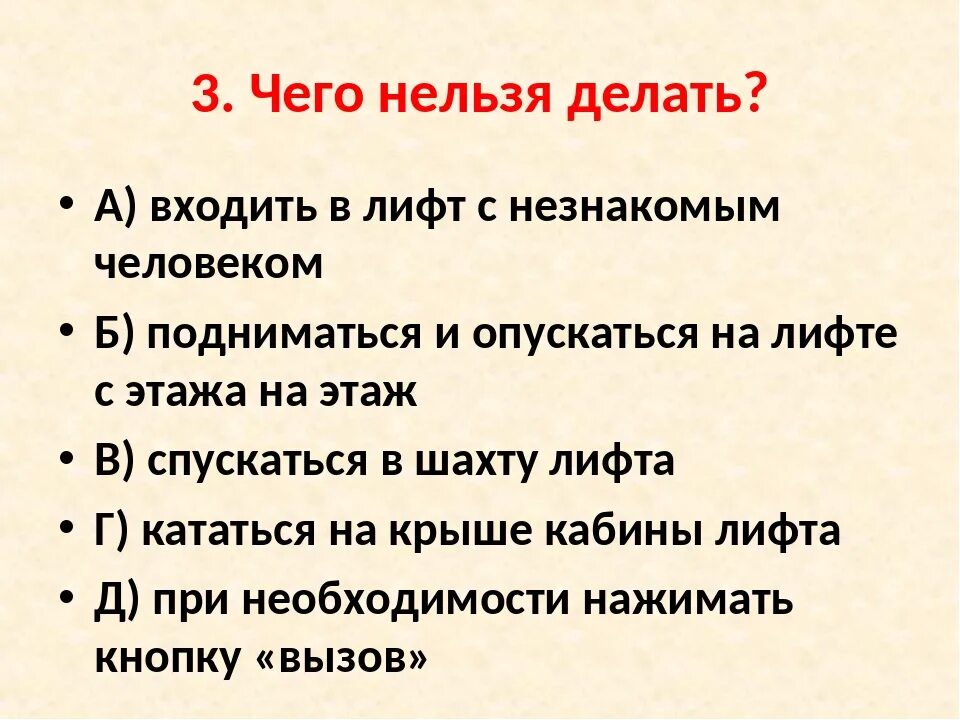 3. Чего нельзя делать?

• А) входить в лифт с незнакомым человеком
• Б) подниматься и опускаться на лифте с этажа на этаж
• В) спускаться в шахту лифта
• Г) кататься на крыше кабины лифта
• Д) при необходимости нажимать кнопку «вызов»